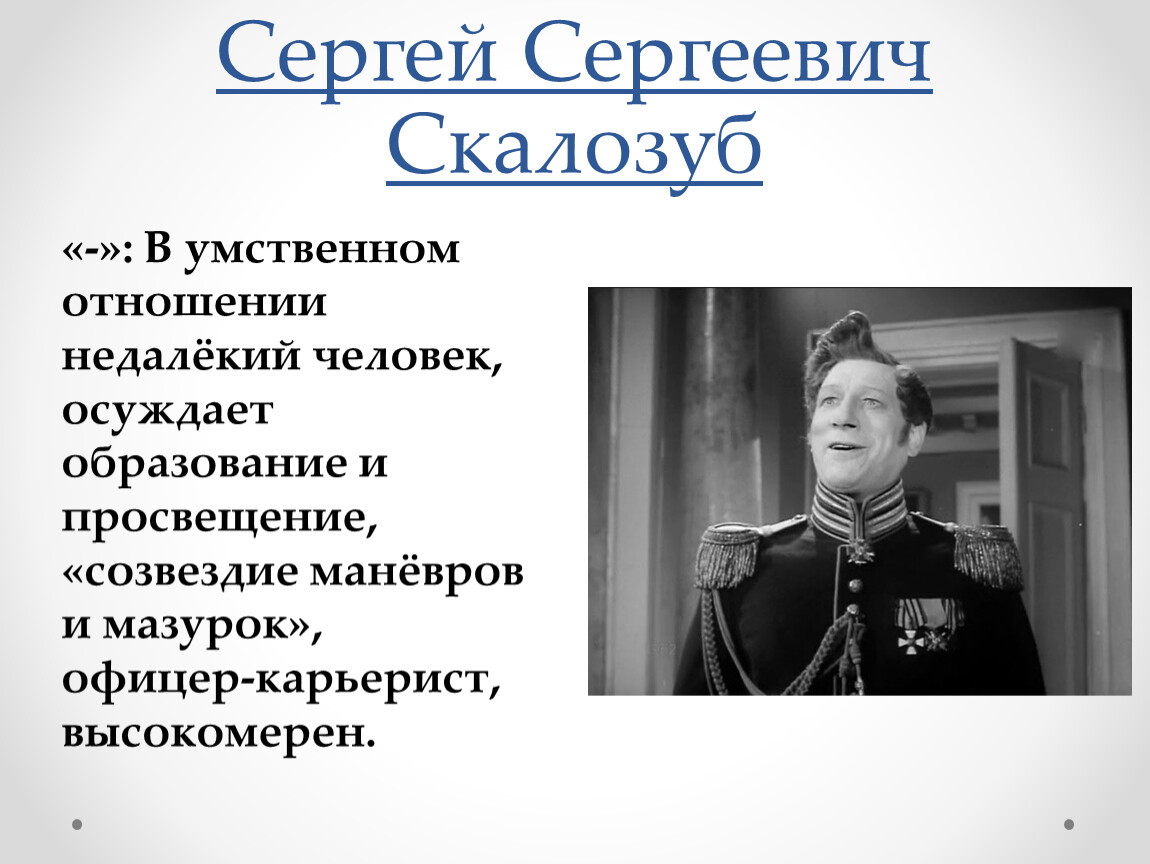 Сергей Сергеевич Скалозуб

«-»: В умственном отношении недалёкий человек, осуждает образование и просвещение, «созвездие манёвров и мазурок», офицер-карьерист, высокомерен.